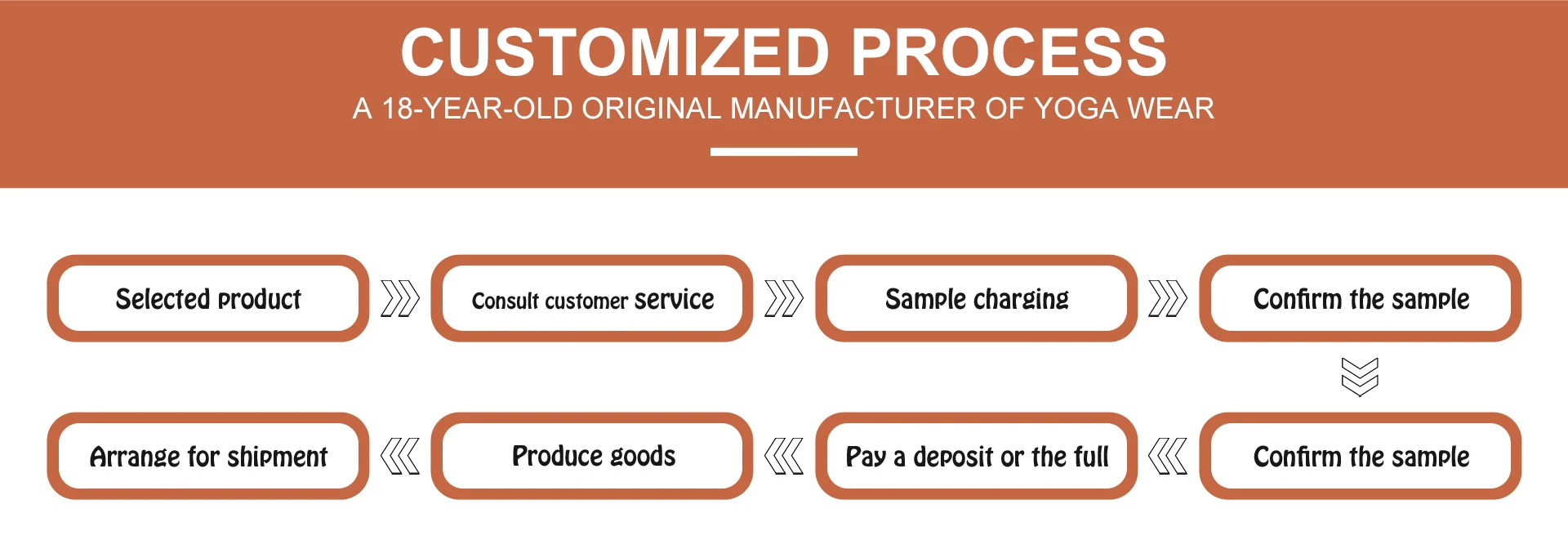 CUSTOMIZED PROCESS
A 18-YEAR-OLD ORIGINAL MANUFACTURER OF YOGA WEAR

Selected product
Consult customer service
Sample charging
Confirm the sample
Confirm the sample
Pay a deposit or the full
Produce goods
Arrange for shipment